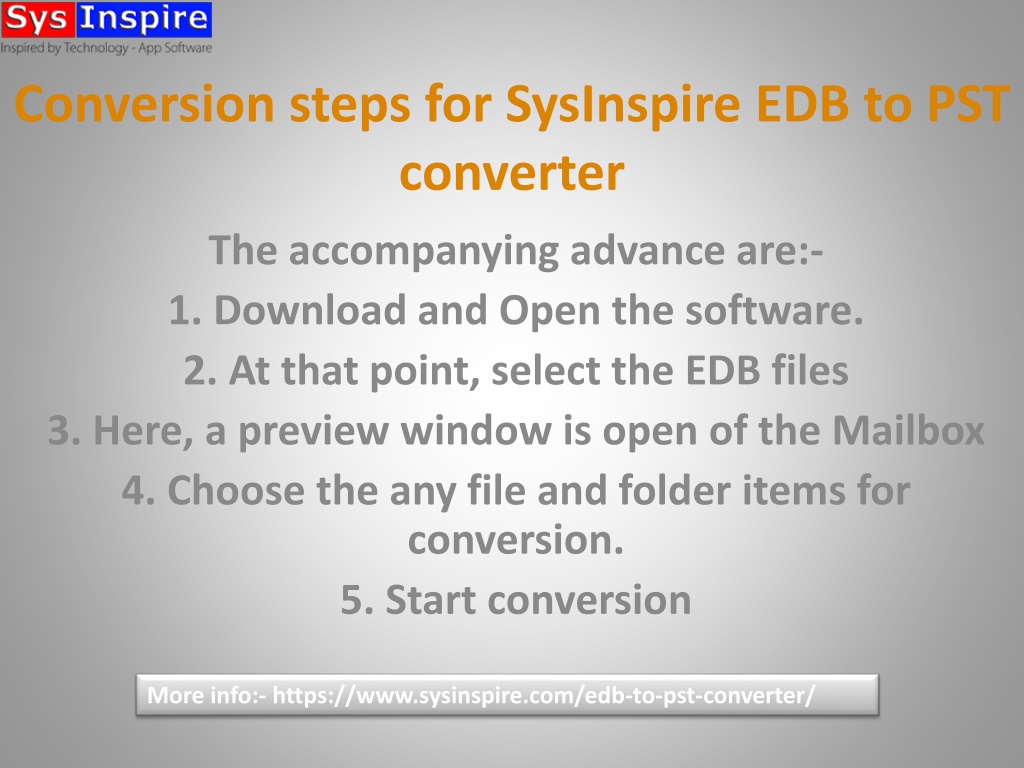 Sys Inspire
Inspired by Technology - App Software

Conversion steps for SysInspire EDB to PST converter

The accompanying advance are:-
1. Download and Open the software.
2. At that point, select the EDB files
3. Here, a preview window is open of the Mailbox
4. Choose the any file and folder items for conversion.
5. Start conversion

More info:- https://www.sysinspire.com/edb-to-pst-converter/